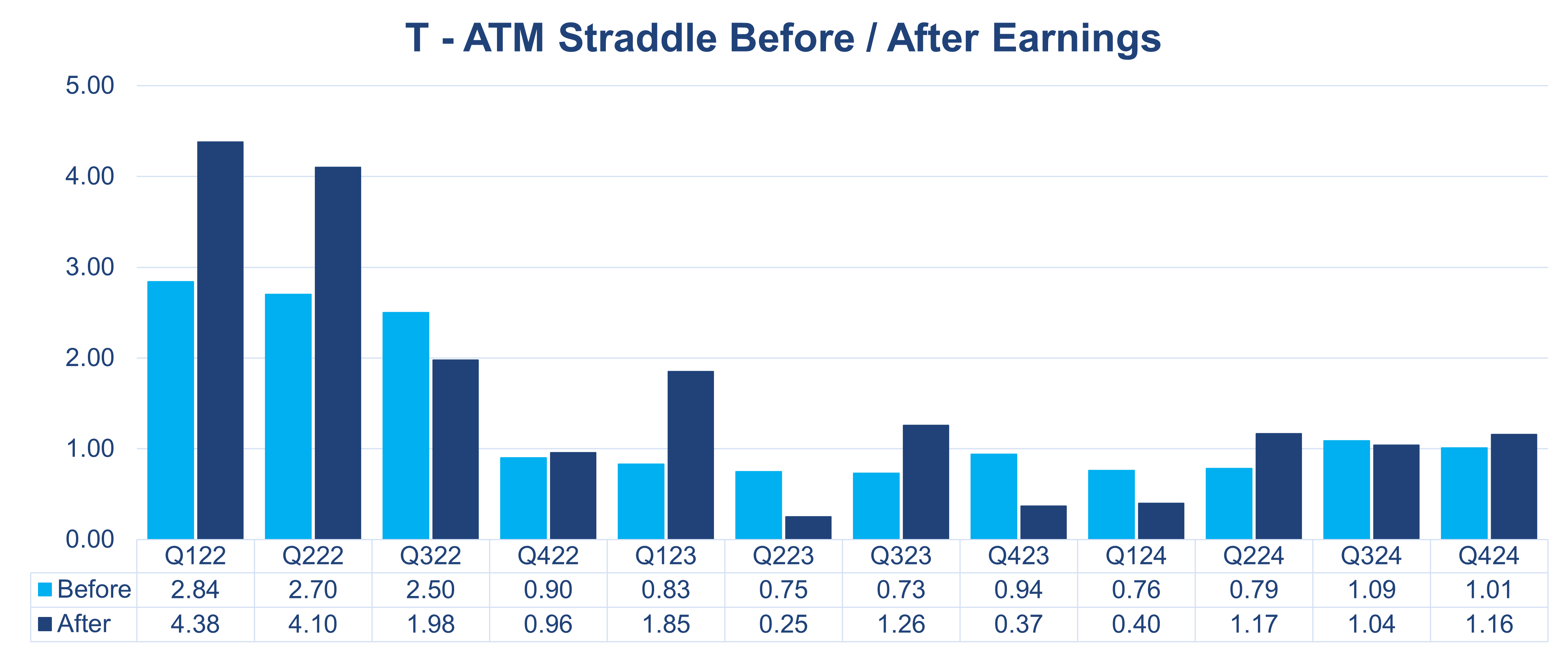 T - ATM Straddle Before / After Earnings

5.00
4.00
3.00
2.00
1.00
0.00

| | Q122 | Q222 | Q322 | Q422 | Q123 | Q223 | Q323 | Q423 | Q124 | Q224 | Q324 | Q424 |
|---|---|---|---|---|---|---|---|---|---|---|---|---|
| Before | 2.84 | 2.70 | 2.50 | 0.90 | 0.83 | 0.75 | 0.73 | 0.94 | 0.76 | 0.79 | 1.09 | 1.01 |
| After | 4.38 | 4.10 | 1.98 | 0.96 | 1.85 | 0.25 | 1.26 | 0.37 | 0.40 | 1.17 | 1.04 | 1.16 |